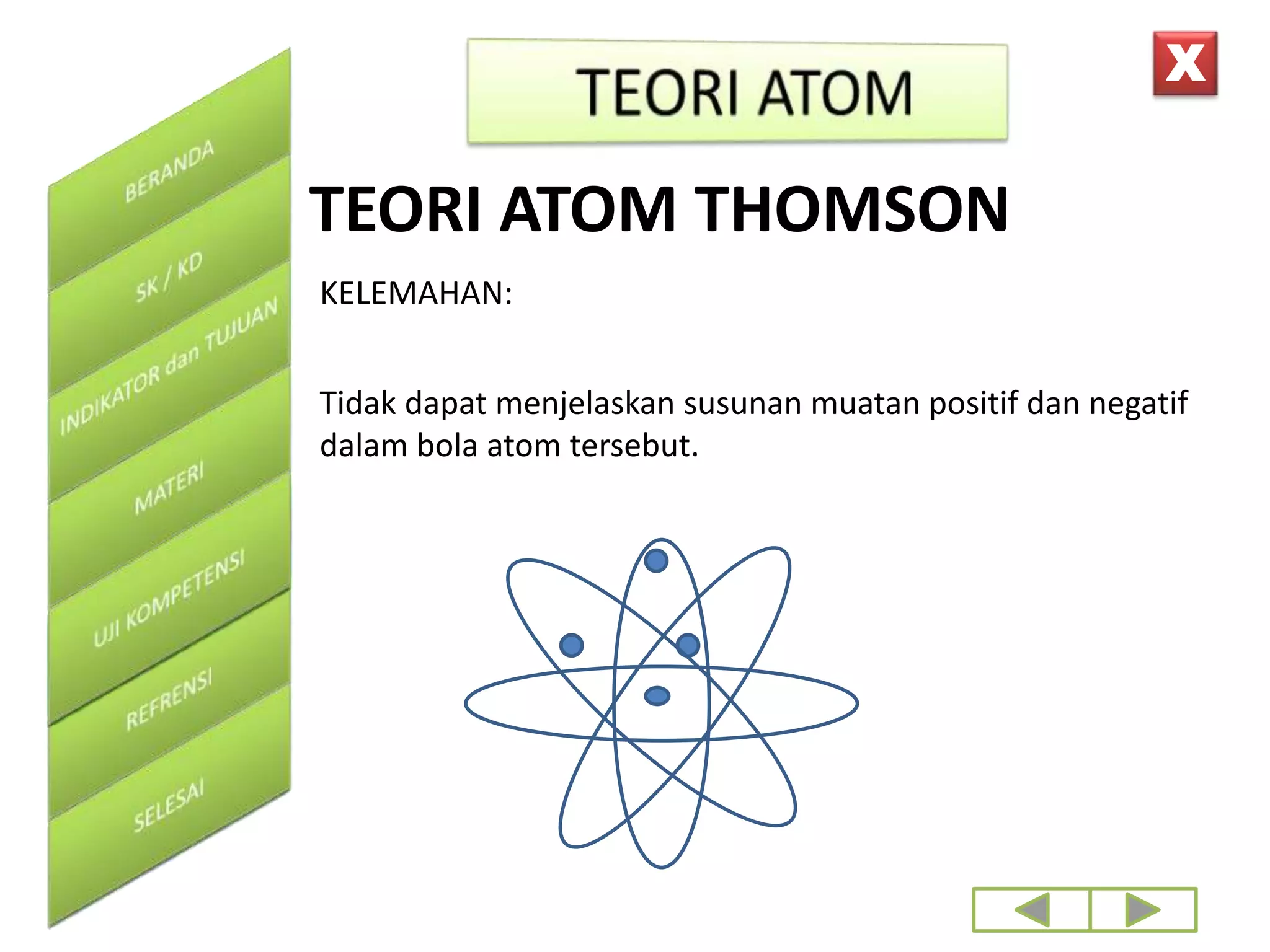 BERANDA
SK / KD
INDIKATOR dan TUJUAN
MATERI
UJI KOMPETENSI
REFRENSI
SELESAI

TEORI ATOM

X

TEORI ATOM THOMSON

KELEMAHAN:

Tidak dapat menjelaskan susunan muatan positif dan negatif dalam bola atom tersebut.